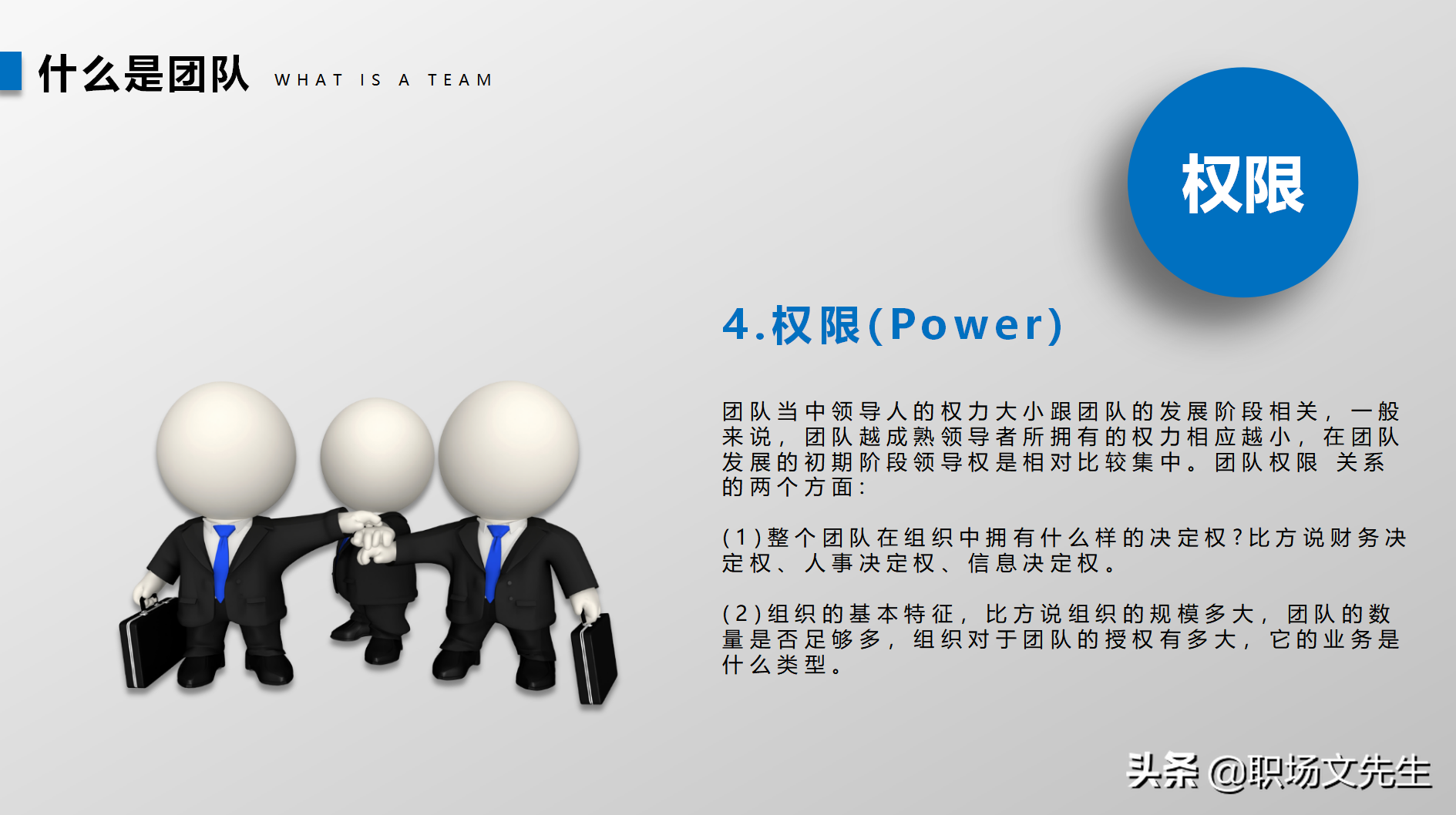 什么是团队 WHAT IS A TEAM

权限

4.权限(Power)

团队当中领导人的权力大小跟团队的发展阶段相关，一般来说，团队越成熟领导者所拥有的权力相应越小，在团队发展的初期阶段领导权是相对比较集中。团队权限 关系的两个方面：

(1)整个团队在组织中拥有什么样的决定权?比方说财务决定权、人事决定权、信息决定权。

(2)组织的基本特征，比方说组织的规模多大，团队的数量是否足够多，组织对于团队的授权有多大，它的业务是什么类型。

头条 @职场文先生